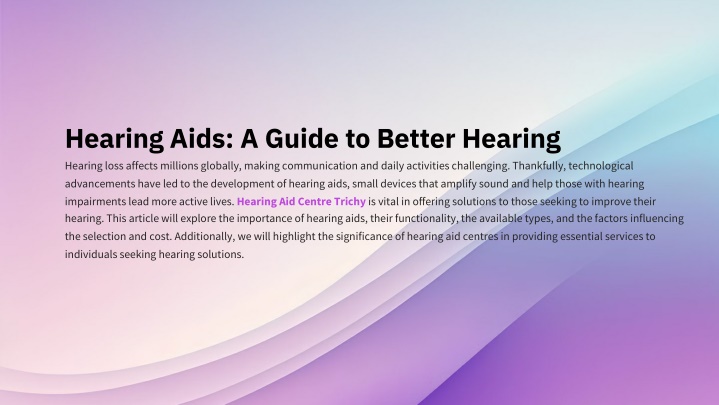 Hearing Aids: A Guide to Better Hearing

Hearing loss affects millions globally, making communication and daily activities challenging. Thankfully, technological advancements have led to the development of hearing aids, small devices that amplify sound and help those with hearing impairments lead more active lives. Hearing Aid Centre Trichy is vital in offering solutions to those seeking to improve their hearing. This article will explore the importance of hearing aids, their functionality, the available types, and the factors influencing the selection and cost. Additionally, we will highlight the significance of hearing aid centres in providing essential services to individuals seeking hearing solutions.